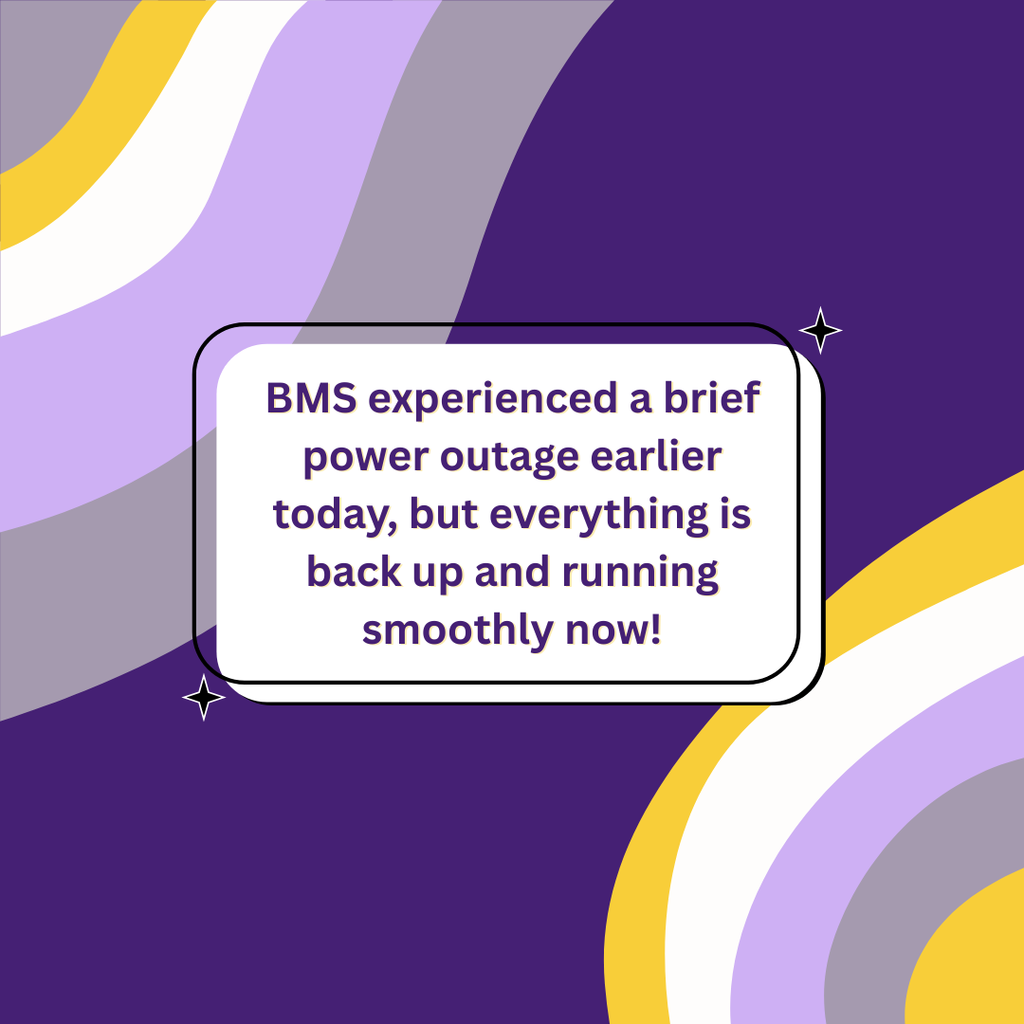 BMS experienced a brief power outage earlier today, but everything is back up and running smoothly now!